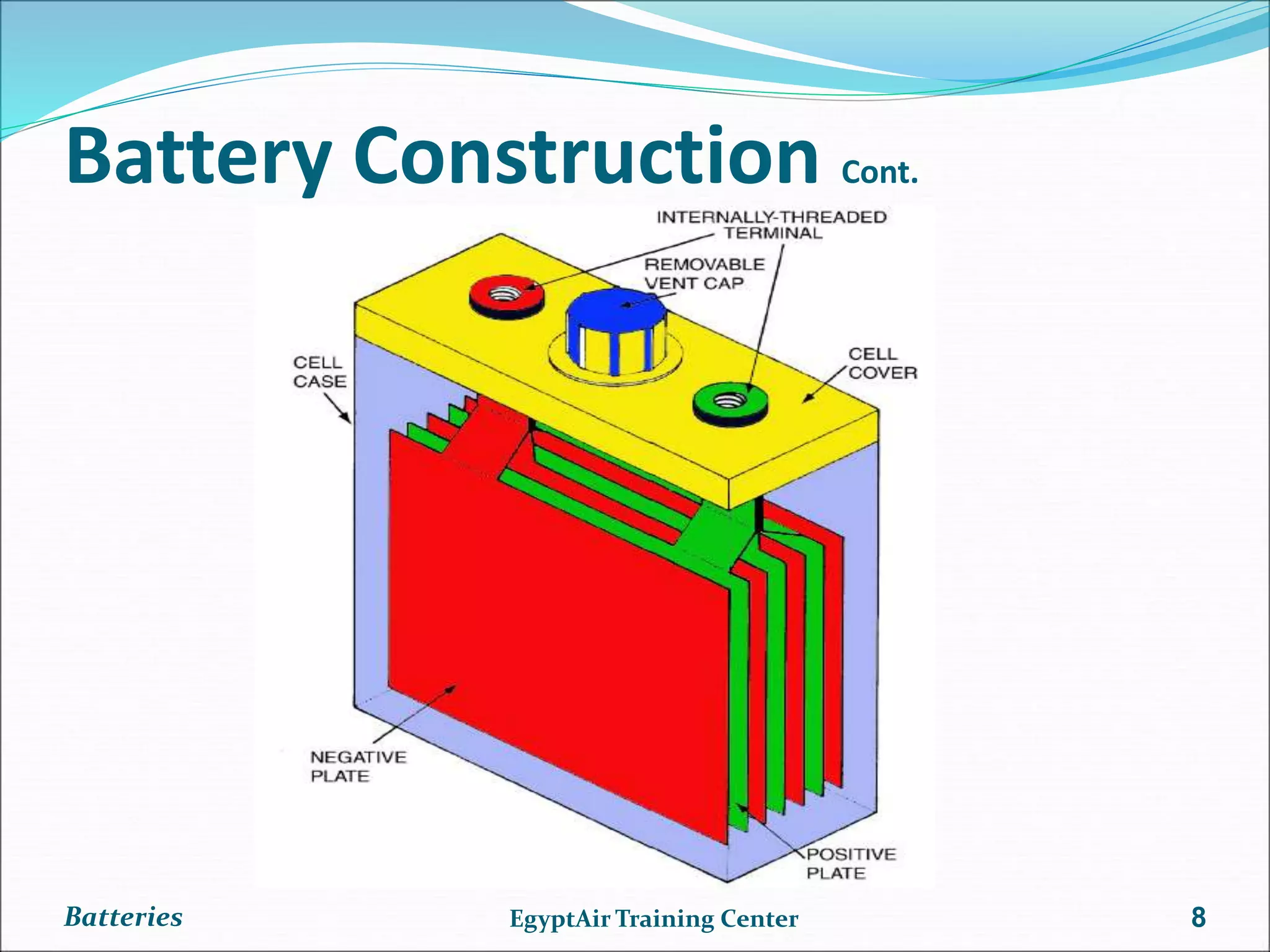 Battery Construction Cont.

INTERNALLY-THREADED TERMINAL

REMOVABLE VENT CAP

CELL CASE

CELL COVER

NEGATIVE PLATE

POSITIVE PLATE

Batteries

EgyptAir Training Center

8